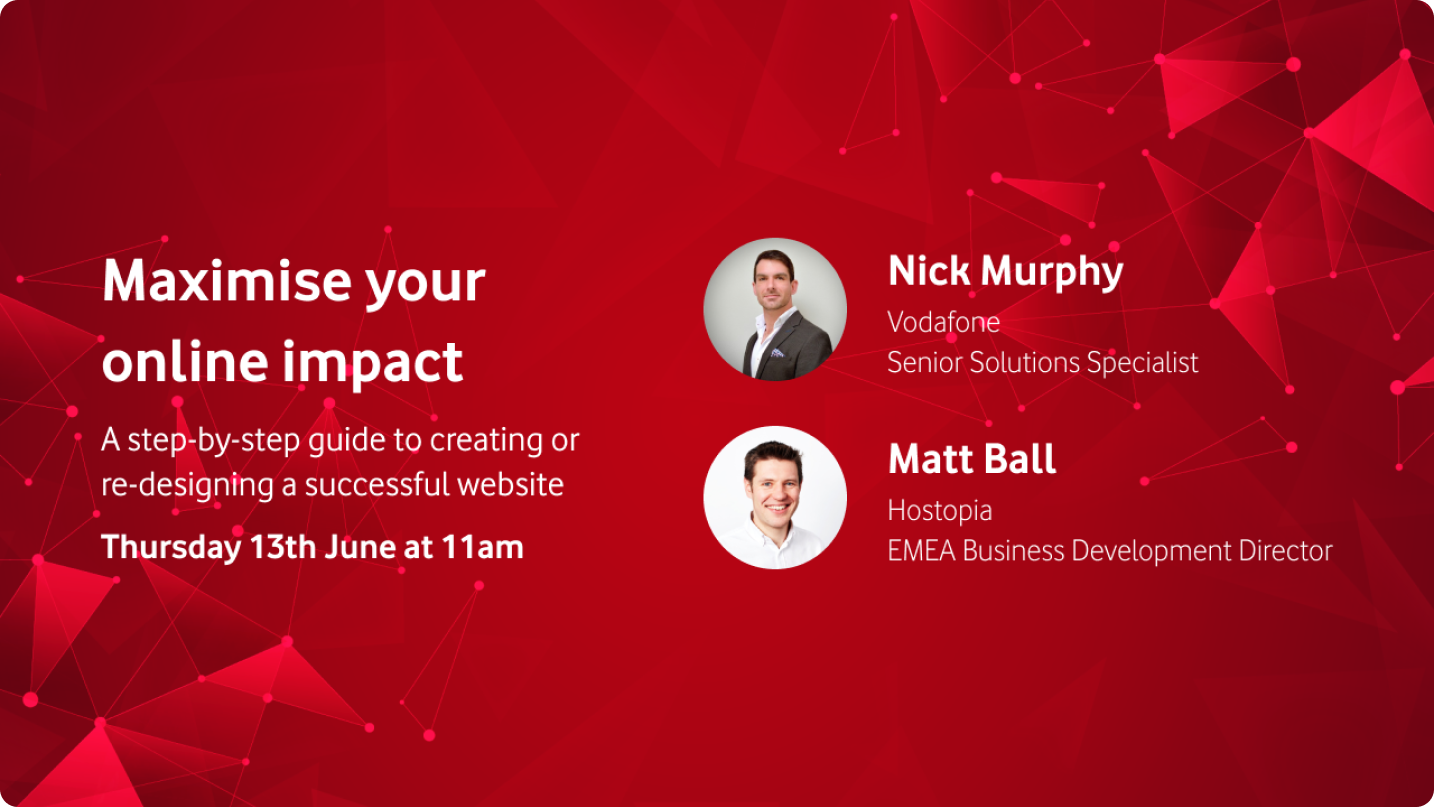 Maximise your online impact

A step-by-step guide to creating or re-designing a successful website

Thursday 13th June at 11am

Nick Murphy
Vodafone
Senior Solutions Specialist

Matt Ball
Hostopia
EMEA Business Development Director